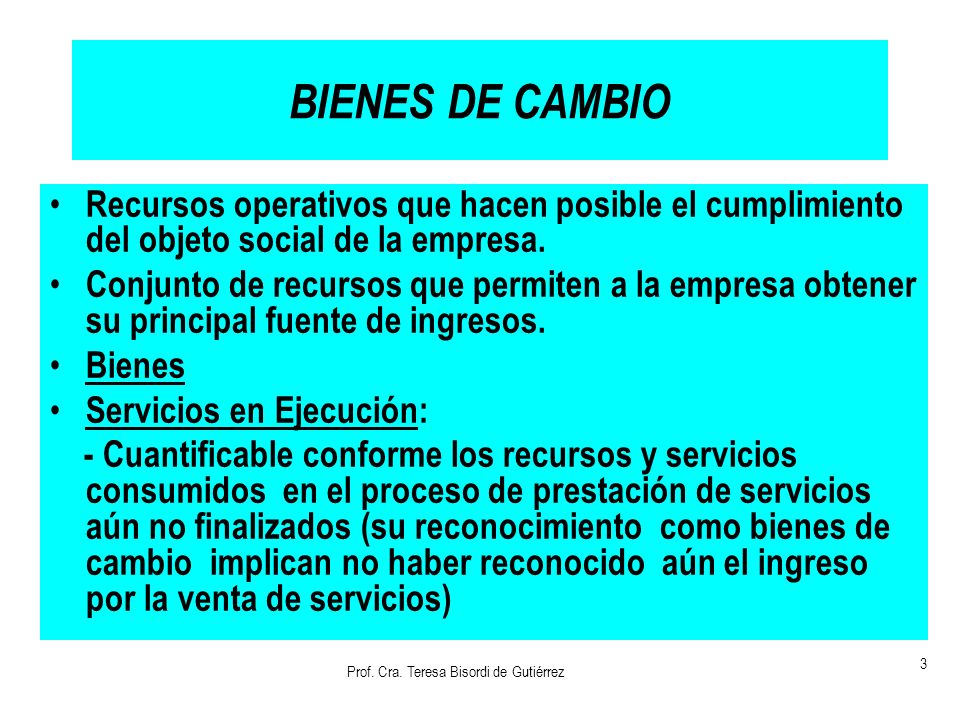 BIENES DE CAMBIO

• Recursos operativos que hacen posible el cumplimiento del objeto social de la empresa.
• Conjunto de recursos que permiten a la empresa obtener su principal fuente de ingresos.
• Bienes
• Servicios en Ejecución:
- Cuantificable conforme los recursos y servicios consumidos en el proceso de prestación de servicios aún no finalizados (su reconocimiento como bienes de cambio implican no haber reconocido aún el ingreso por la venta de servicios)

Prof. Cra. Teresa Bisordi de Gutiérrez

3